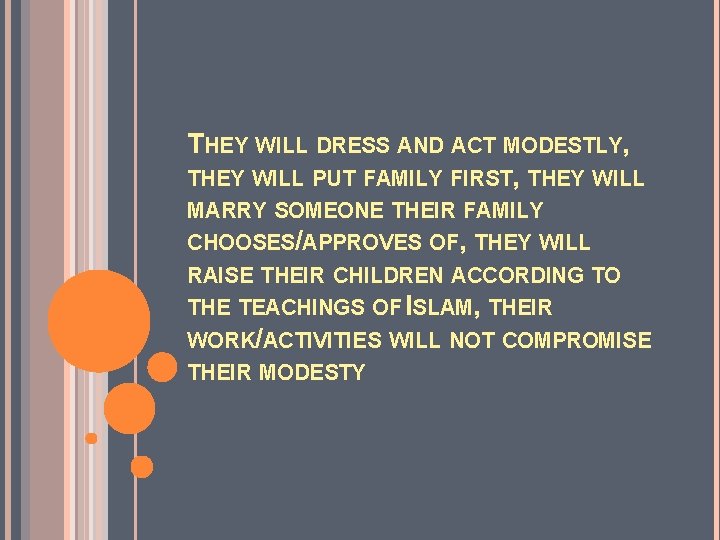 THEY WILL DRESS AND ACT MODESTLY, THEY WILL PUT FAMILY FIRST, THEY WILL MARRY SOMEONE THEIR FAMILY CHOOSES/APPROVES OF, THEY WILL RAISE THEIR CHILDREN ACCORDING TO THE TEACHINGS OF ISLAM, THEIR WORK/ACTIVITIES WILL NOT COMPROMISE THEIR MODESTY